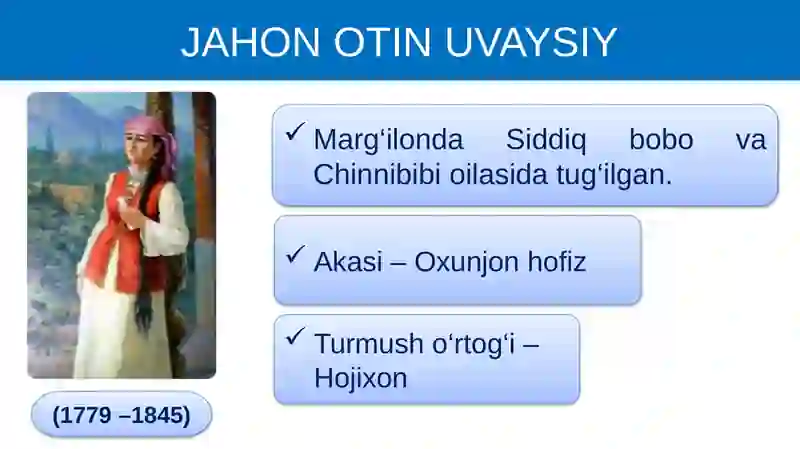 JAHON OTIN UVAYSIY

(1779 –1845)

✓ Marg‘ilonda Siddiq bobo va Chinnibibi oilasida tug‘ilgan.

✓ Akasi – Oxunjon hofiz

✓ Turmush o‘rtog‘i – Hojixon